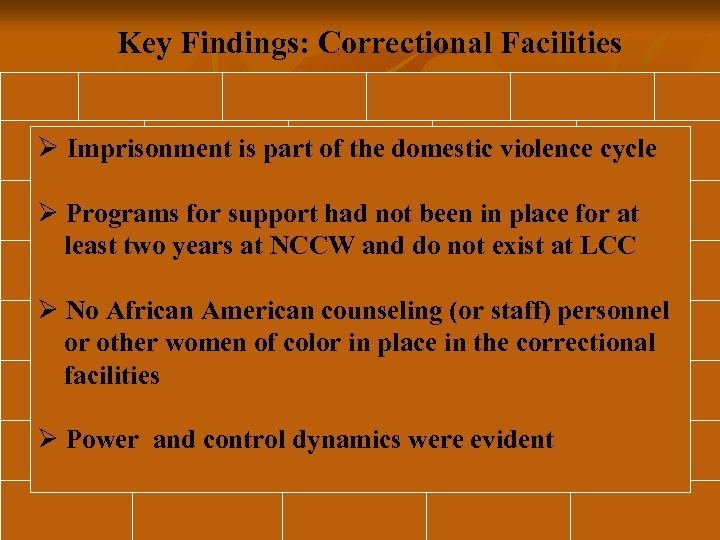 Key Findings: Correctional Facilities

➢ Imprisonment is part of the domestic violence cycle

➢ Programs for support had not been in place for at least two years at NCCW and do not exist at LCC

➢ No African American counseling (or staff) personnel or other women of color in place in the correctional facilities

➢ Power  and control dynamics were evident